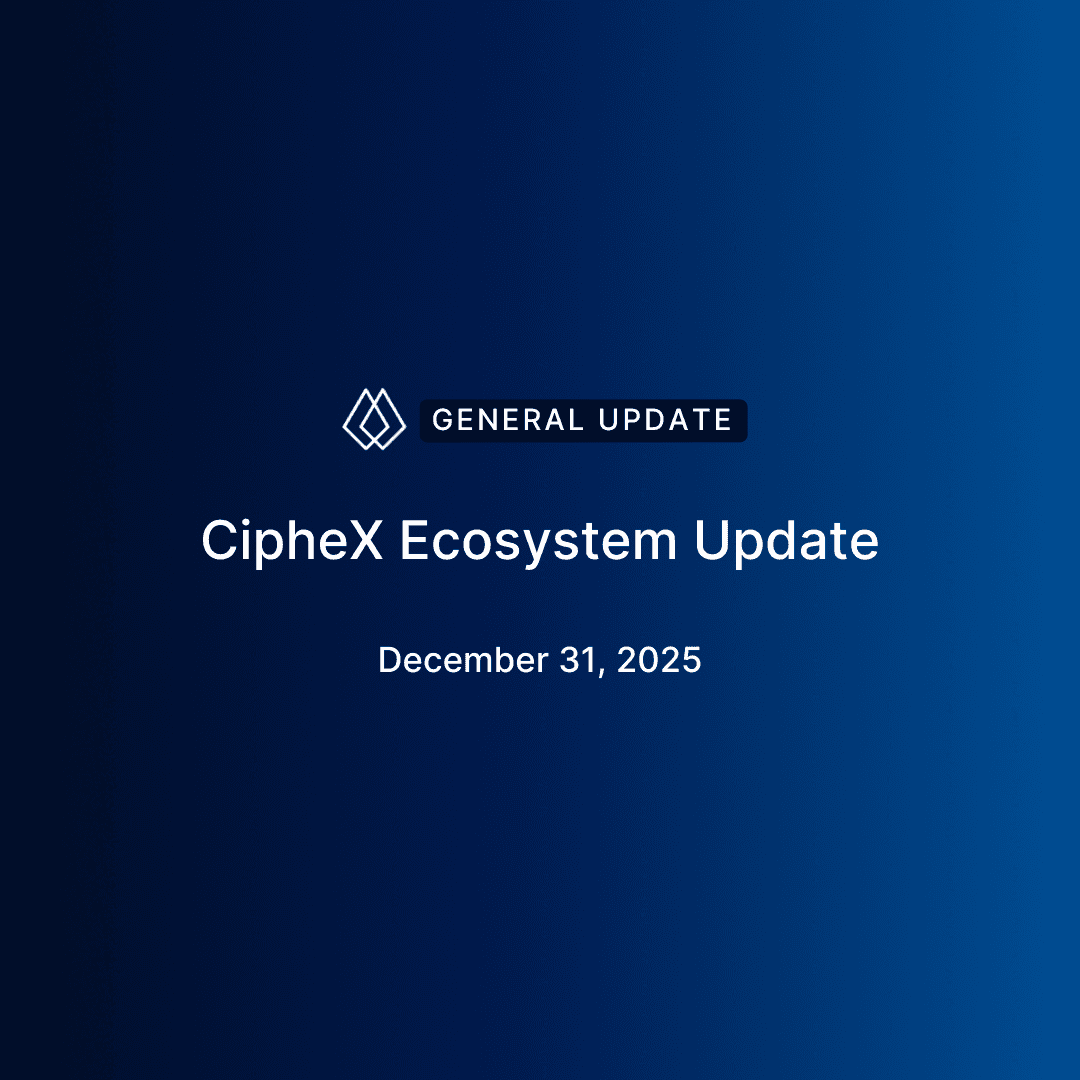 GENERAL UPDATE

CipheX Ecosystem Update

December 31, 2025